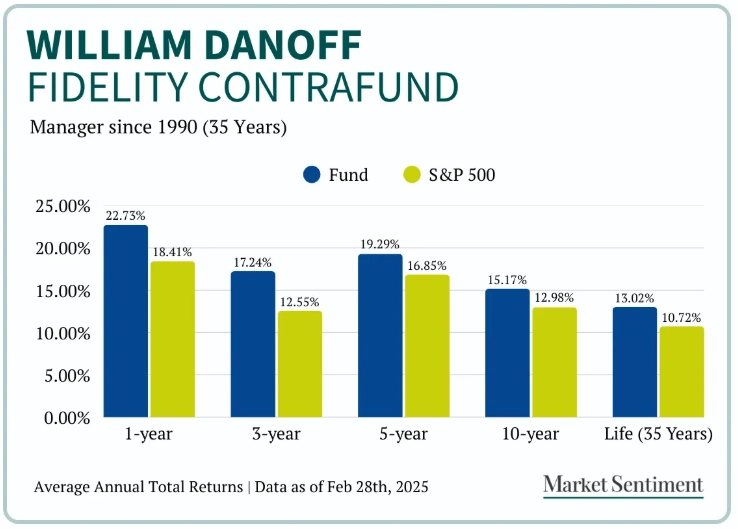 WILLIAM DANOFF
FIDELITY CONTRAFUND

Manager since 1990 (35 Years)

Fund S&P 500

25.00%
20.00%
15.00%
10.00%
5.00%
0.00%

22.73% 18.41%
17.24% 12.55%
19.29% 16.85%
15.17% 12.98%
13.02% 10.72%

1-year 3-year 5-year 10-year Life (35 Years)

Average Annual Total Returns | Data as of Feb 28th, 2025

Market Sentiment